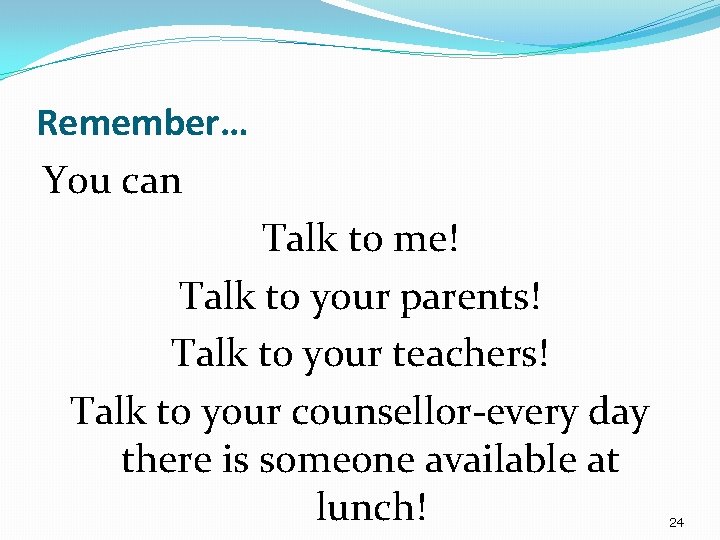 Remember…

You can

Talk to me!

Talk to your parents!

Talk to your teachers!

Talk to your counsellor-every day there is someone available at lunch!

24